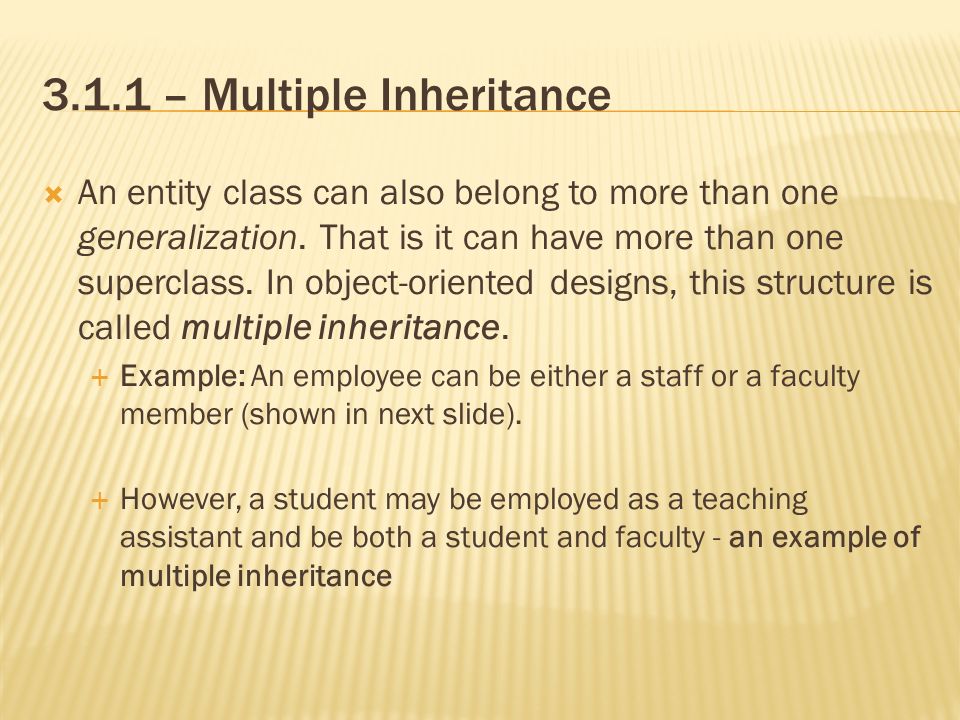 3.1.1 – Multiple Inheritance

An entity class can also belong to more than one generalization. That is it can have more than one superclass. In object-oriented designs, this structure is called multiple inheritance.

Example: An employee can be either a staff or a faculty member (shown in next slide).

However, a student may be employed as a teaching assistant and be both a student and faculty - an example of multiple inheritance